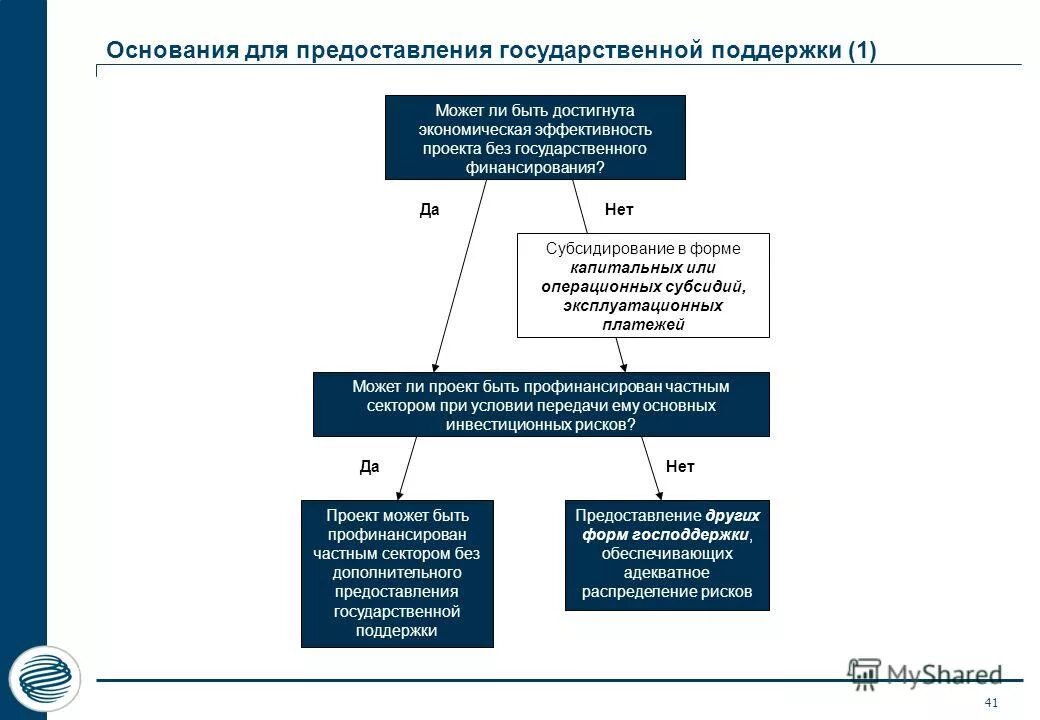 Основания для предоставления государственной поддержки (1)

Может ли быть достигнута экономическая эффективность проекта без государственного финансирования?

Да

Нет

Субсидирование в форме капитальных или операционных субсидий, эксплуатационных платежей

Может ли проект быть профинансирован частным сектором при условии передачи ему основных инвестиционных рисков?

Да

Нет

Проект может быть профинансирован частным сектором без дополнительного предоставления государственной поддержки

Предоставление других форм господдержки, обеспечивающих адекватное распределение рисков

MyShared

41